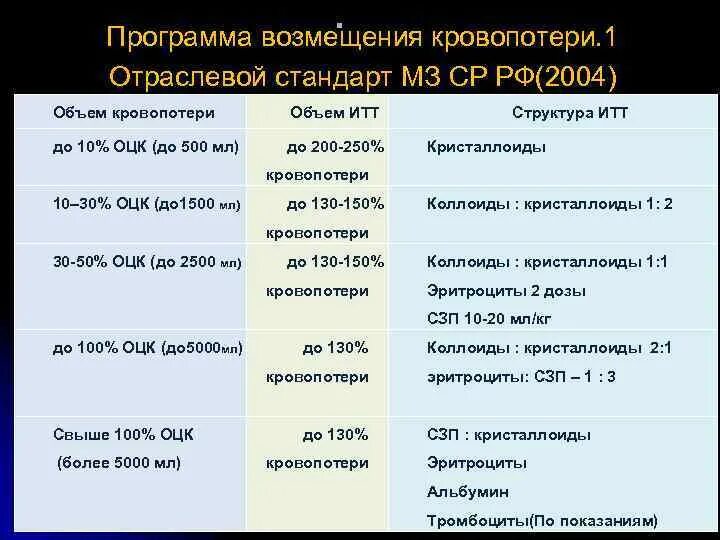 Программа возмещения кровопотери.1
Отраслевой стандарт МЗ СР РФ(2004)

| Объем кровопотери | Объем ИТТ | Структура ИТТ |
|---|---|---|
| до 10% ОЦК (до 500 мл) | до 200-250% кровопотери | Кристаллоиды |
| 10–30% ОЦК (до1500 мл) | до 130-150% кровопотери | Коллоиды : кристаллоиды 1: 2 |
| 30-50% ОЦК (до 2500 мл) | до 130-150% кровопотери | Коллоиды : кристаллоиды 1:1 Эритроциты 2 дозы СЗП 10-20 мл/кг |
| до 100% ОЦК (до5000мл) | до 130% кровопотери | Коллоиды : кристаллоиды 2:1 эритроциты: СЗП – 1 : 3 |
| Свыше 100% ОЦК (более 5000 мл) | до 130% кровопотери | СЗП : кристаллоиды Эритроциты Альбумин Тромбоциты(По показаниям) |